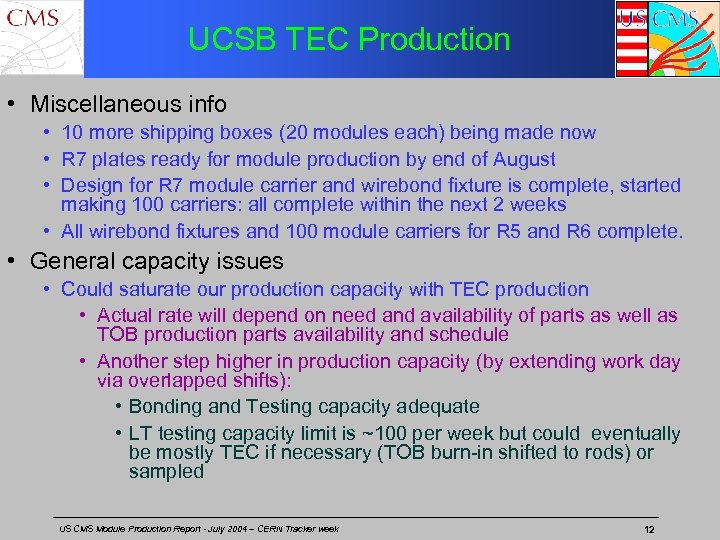 CMS

UCSB TEC Production

US CMS

• Miscellaneous info
  • 10 more shipping boxes (20 modules each) being made now
  • R7 plates ready for module production by end of August
  • Design for R7 module carrier and wirebond fixture is complete, started making 100 carriers: all complete within the next 2 weeks
  • All wirebond fixtures and 100 module carriers for R5 and R6 complete.
• General capacity issues
  • Could saturate our production capacity with TEC production
    • Actual rate will depend on need and availability of parts as well as TOB production parts availability and schedule
    • Another step higher in production capacity (by extending work day via overlapped shifts):
      • Bonding and Testing capacity adequate
      • LT testing capacity limit is ~100 per week but could eventually be mostly TEC if necessary (TOB burn-in shifted to rods) or sampled

US CMS Module Production Report - July 2004 – CERN Tracker week

12